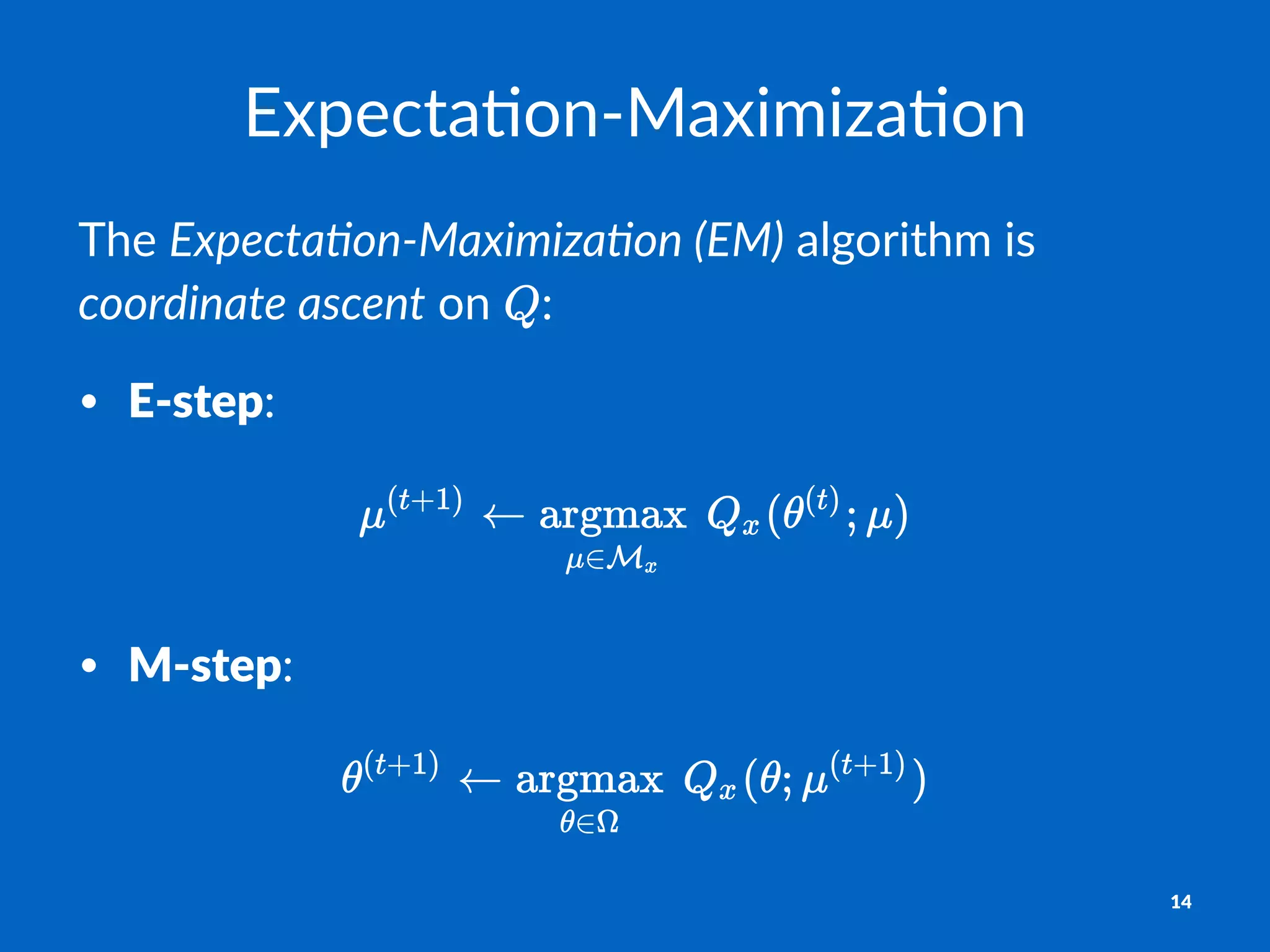 Expectation-Maximization

The Expectation-Maximization (EM) algorithm is coordinate ascent on $Q$:

• E-step:

$\mu^{(t+1)} \leftarrow \underset{\mu \in \mathcal{M}_x}{\operatorname{argmax}} \; Q_x(\theta^{(t)}; \mu)$

• M-step:

$\theta^{(t+1)} \leftarrow \underset{\theta \in \Omega}{\operatorname{argmax}} \; Q_x(\theta; \mu^{(t+1)})$

14